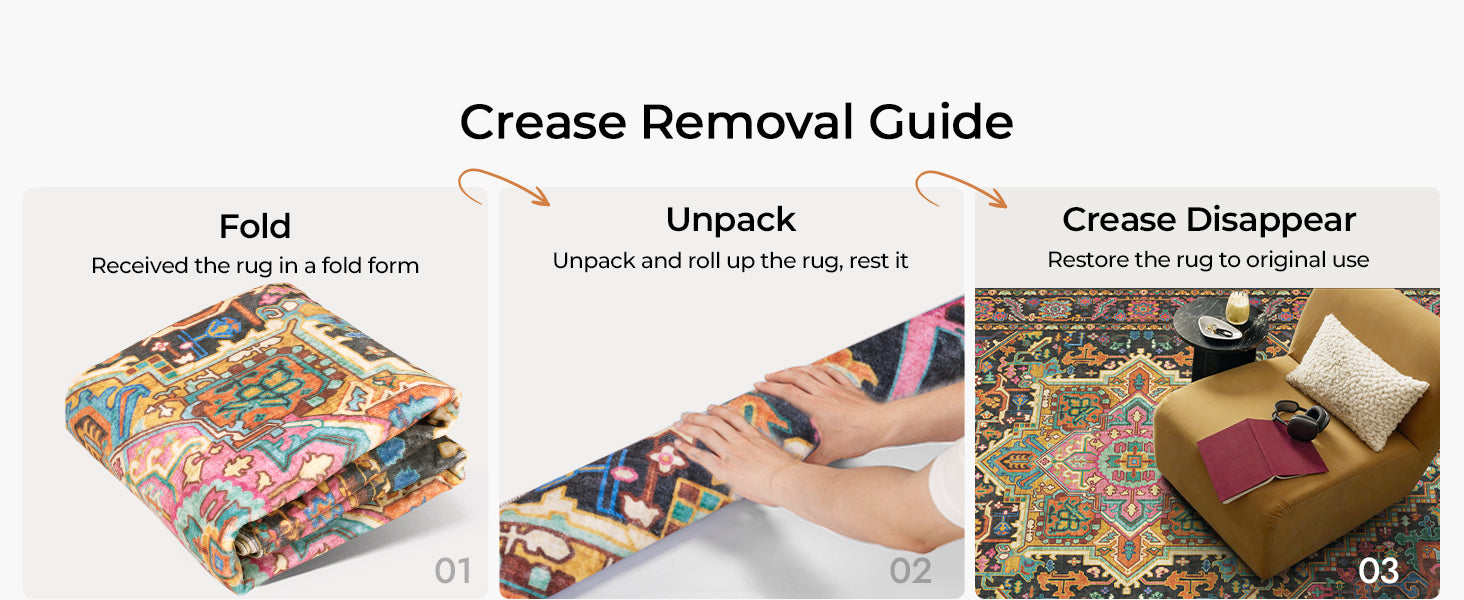 Crease Removal Guide

Fold
Received the rug in a fold form
01

Unpack
Unpack and roll up the rug, rest it
02

Crease Disappear
Restore the rug to original use
03